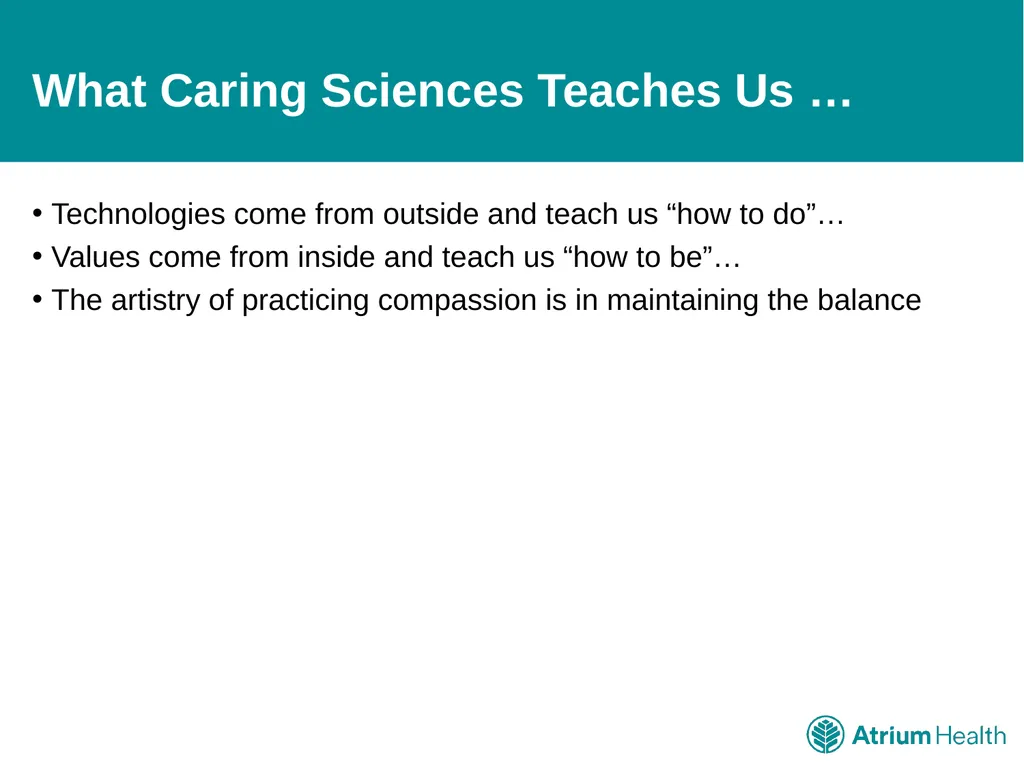 What Caring Sciences Teaches Us …

• Technologies come from outside and teach us “how to do”…
• Values come from inside and teach us “how to be”…
• The artistry of practicing compassion is in maintaining the balance

Atrium Health